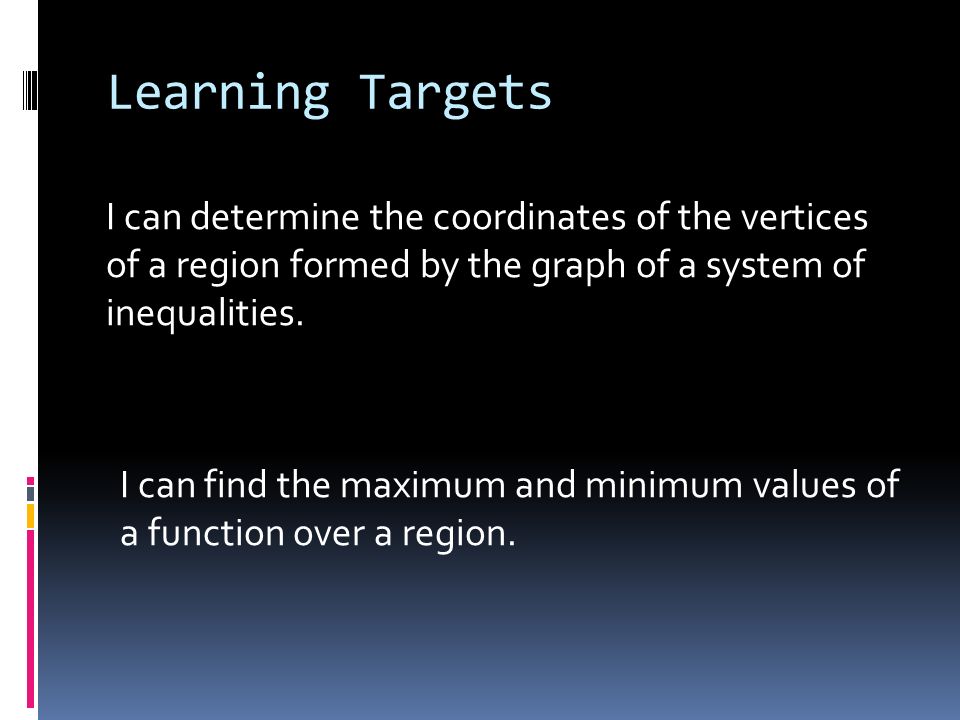 Learning Targets

I can determine the coordinates of the vertices of a region formed by the graph of a system of inequalities.

I can find the maximum and minimum values of a function over a region.